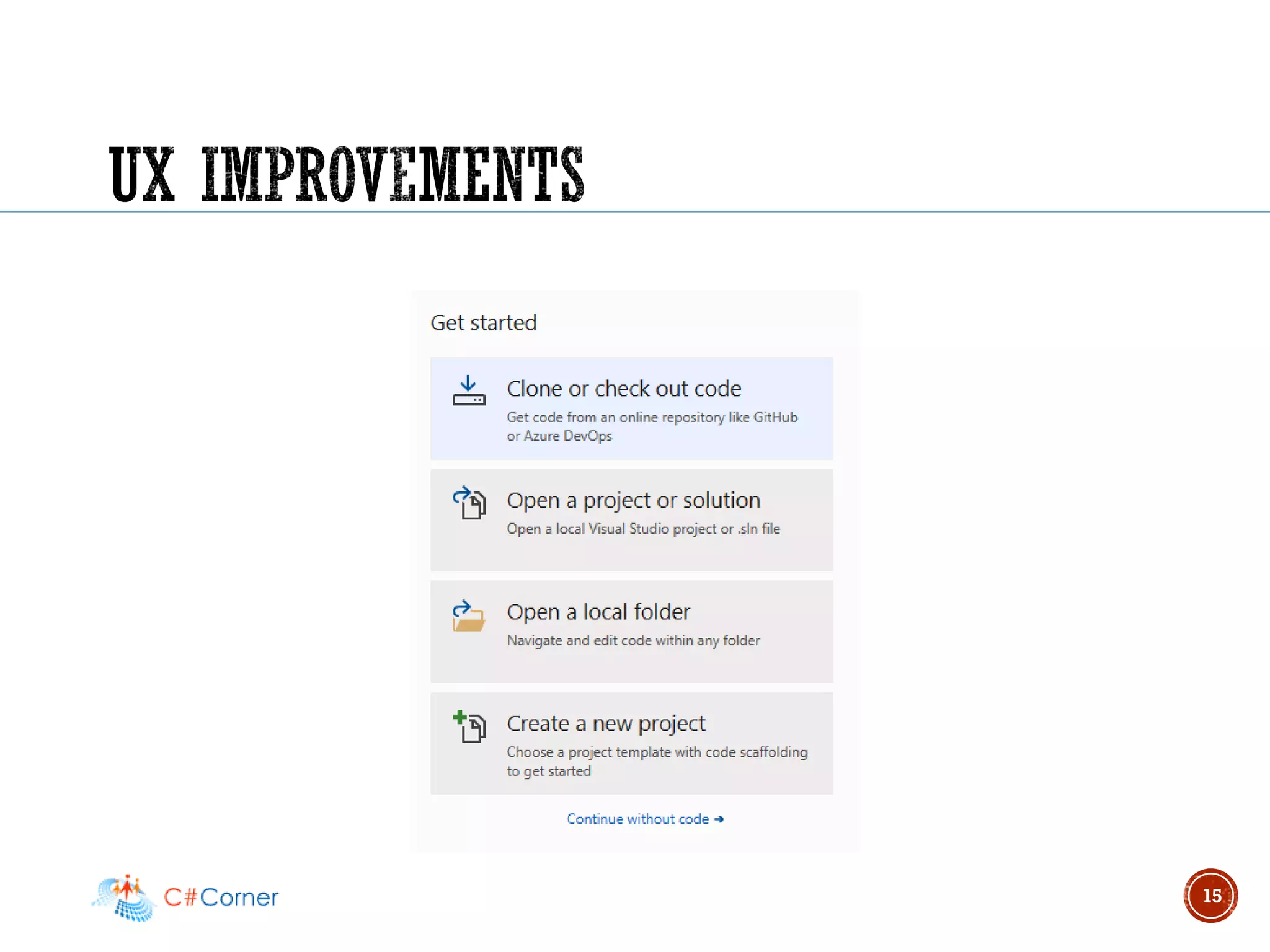 UX IMPROVEMENTS

Get started

Clone or check out code
Get code from an online repository like GitHub or Azure DevOps

Open a project or solution
Open a local Visual Studio project or .sln file

Open a local folder
Navigate and edit code within any folder

Create a new project
Choose a project template with code scaffolding to get started

Continue without code →

C#Corner

15